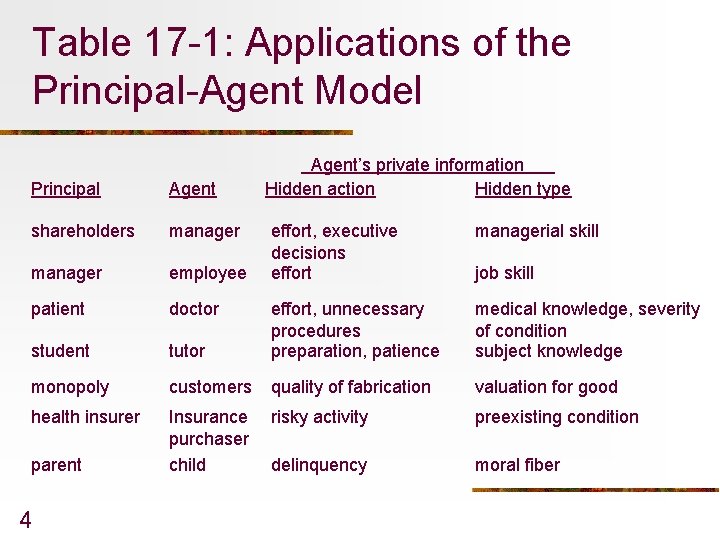 Table 17-1: Applications of the Principal-Agent Model

| | | Agent's private information | |
|---|---|---|---|
| Principal | Agent | Hidden action | Hidden type |
| shareholders | manager | effort, executive decisions | managerial skill |
| manager | employee | effort | job skill |
| patient | doctor | effort, unnecessary procedures | medical knowledge, severity of condition |
| student | tutor | preparation, patience | subject knowledge |
| monopoly | customers | quality of fabrication | valuation for good |
| health insurer | Insurance purchaser | risky activity | preexisting condition |
| parent | child | delinquency | moral fiber |

4